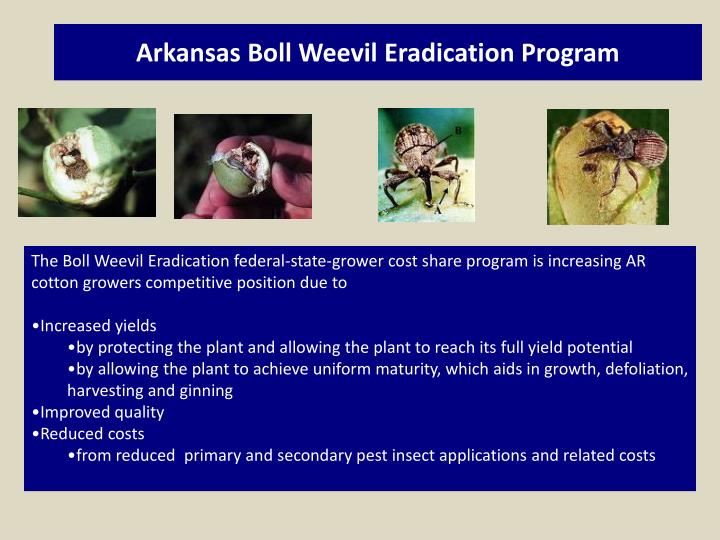 Arkansas Boll Weevil Eradication Program

B

A

The Boll Weevil Eradication federal-state-grower cost share program is increasing AR cotton growers competitive position due to

•Increased yields
•by protecting the plant and allowing the plant to reach its full yield potential
•by allowing the plant to achieve uniform maturity, which aids in growth, defoliation, harvesting and ginning
•Improved quality
•Reduced costs
•from reduced primary and secondary pest insect applications and related costs